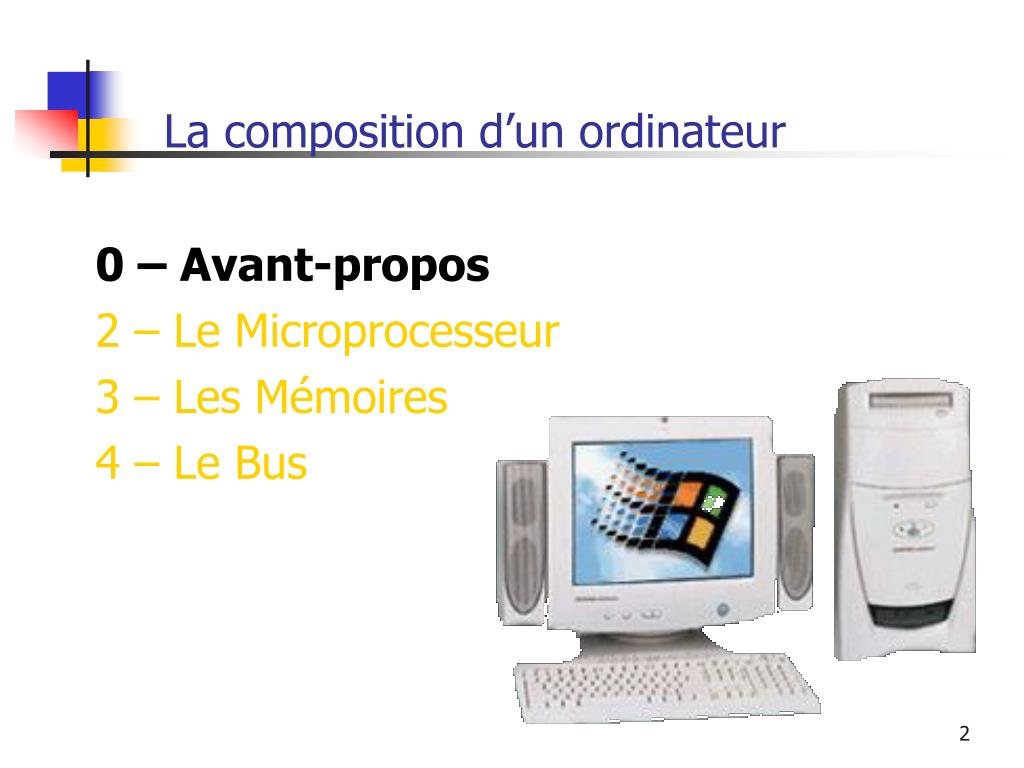 La composition d’un ordinateur

0 – Avant-propos
2 – Le Microprocesseur
3 – Les Mémoires
4 – Le Bus

2